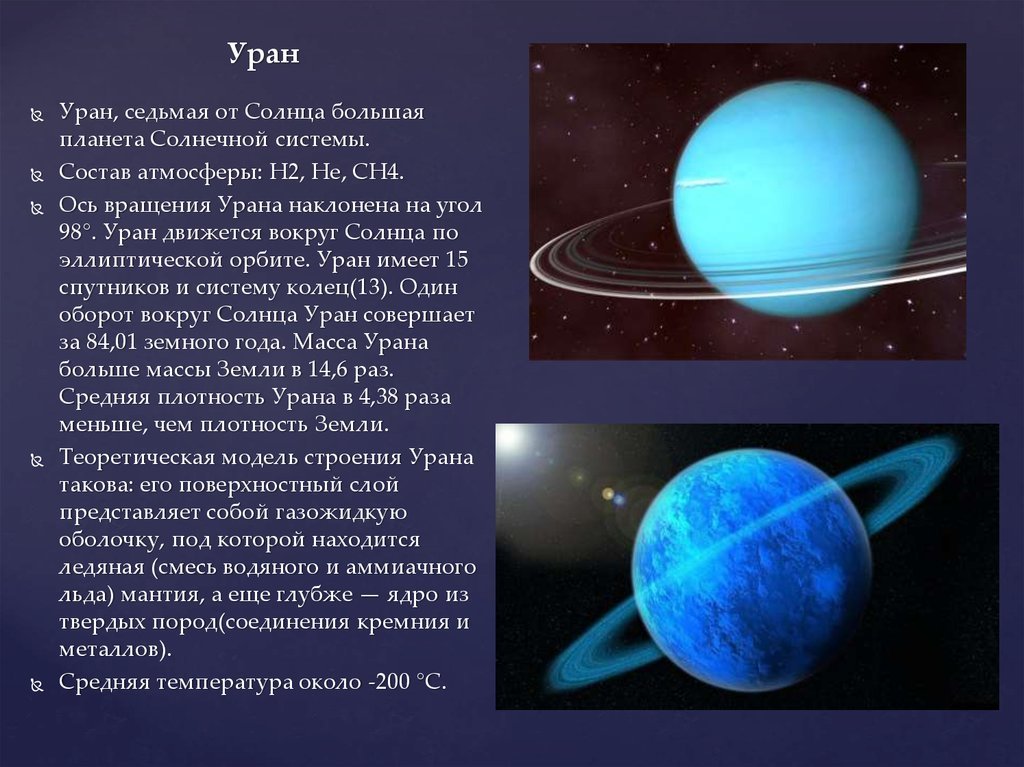 Уран

Уран, седьмая от Солнца большая планета Солнечной системы.

Состав атмосферы: H2, He, CH4.

Ось вращения Урана наклонена на угол 98°. Уран движется вокруг Солнца по эллиптической орбите. Уран имеет 15 спутников и систему колец(13). Один оборот вокруг Солнца Уран совершает за 84,01 земного года. Масса Урана больше массы Земли в 14,6 раз. Средняя плотность Урана в 4,38 раза меньше, чем плотность Земли.

Теоретическая модель строения Урана такова: его поверхностный слой представляет собой газожидкую оболочку, под которой находится ледяная (смесь водяного и аммиачного льда) мантия, а еще глубже — ядро из твердых пород(соединения кремния и металлов).

Средняя температура около -200 °С.